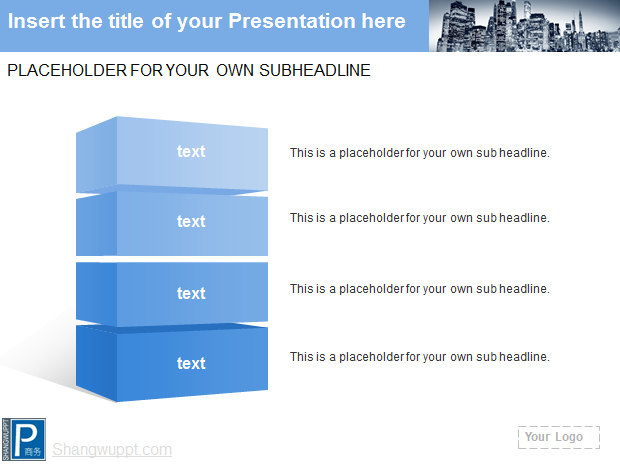 Insert the title of your Presentation here

PLACEHOLDER FOR YOUR OWN SUBHEADLINE

text

This is a placeholder for your own sub headline.

text

This is a placeholder for your own sub headline.

text

This is a placeholder for your own sub headline.

text

This is a placeholder for your own sub headline.

SHANGWUPPT P 商务 Shangwuppt.com

Your Logo